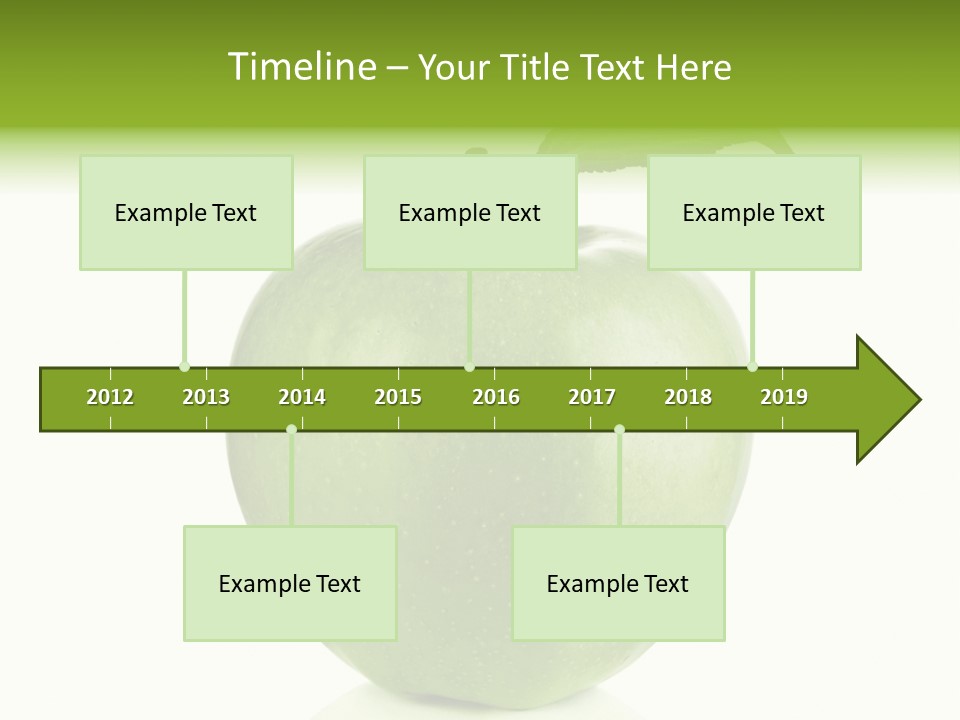 Timeline – Your Title Text Here

Example Text

Example Text

Example Text

2012 2013 2014 2015 2016 2017 2018 2019

Example Text

Example Text